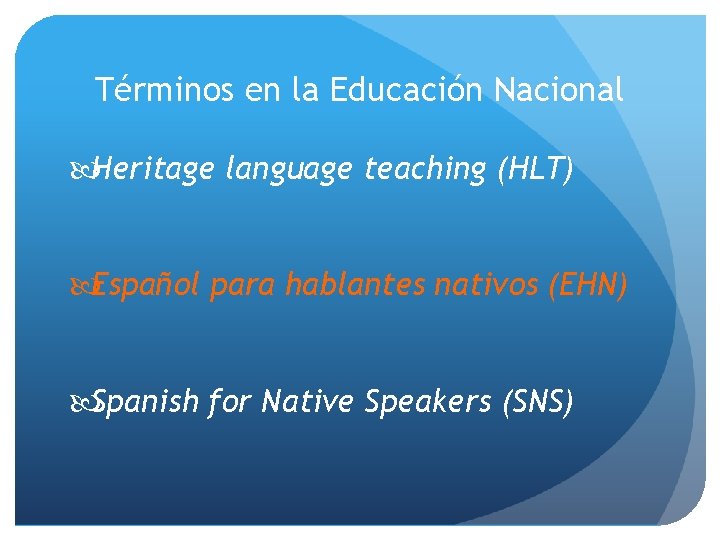 Términos en la Educación Nacional

Heritage language teaching (HLT)

Español para hablantes nativos (EHN)

Spanish for Native Speakers (SNS)